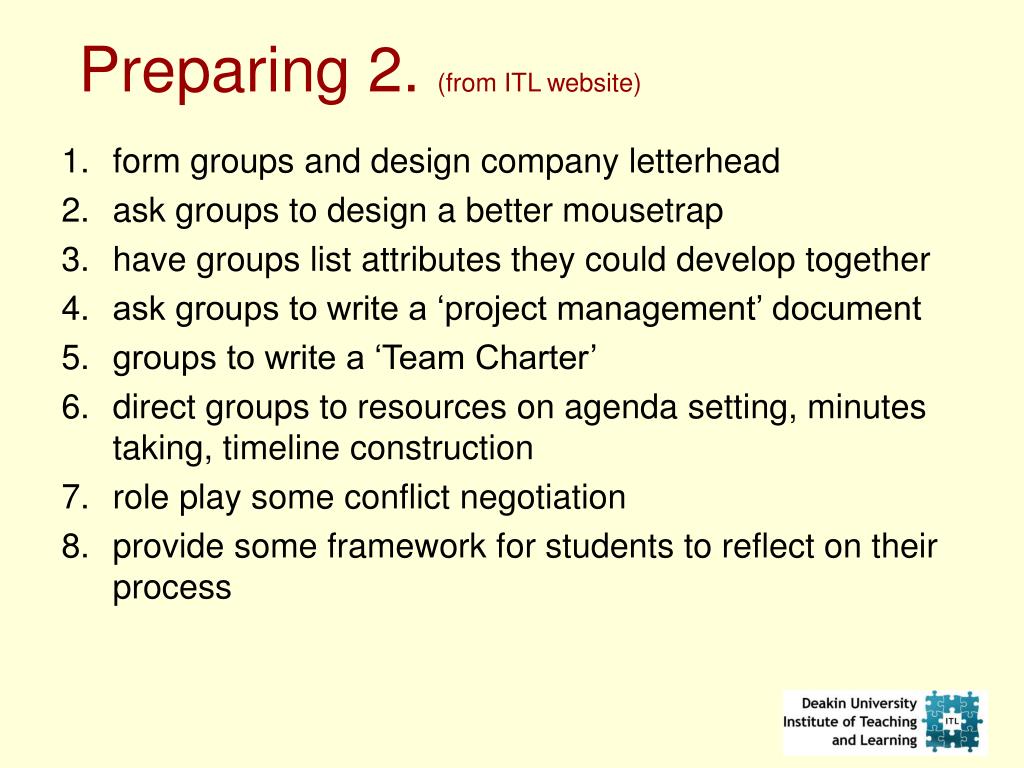 Preparing 2. (from ITL website)

1. form groups and design company letterhead
2. ask groups to design a better mousetrap
3. have groups list attributes they could develop together
4. ask groups to write a ‘project management’ document
5. groups to write a ‘Team Charter’
6. direct groups to resources on agenda setting, minutes taking, timeline construction
7. role play some conflict negotiation
8. provide some framework for students to reflect on their process

Deakin University
Institute of Teaching
and Learning
ITL